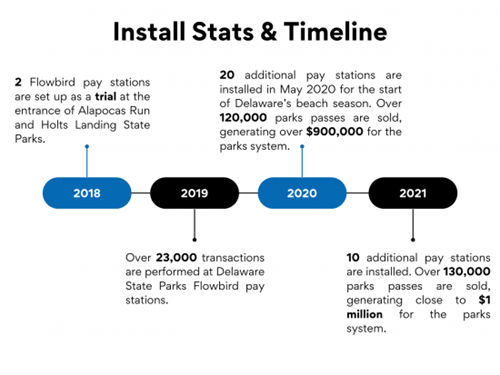 Install Stats & Timeline

2 Flowbird pay stations are set up as a trial at the entrance of Alapocas Run and Holts Landing State Parks.

20 additional pay stations are installed in May 2020 for the start of Delaware's beach season. Over 120,000 parks passes are sold, generating over $900,000 for the parks system.

2018

2019

2020

2021

Over 23,000 transactions are performed at Delaware State Parks Flowbird pay stations.

10 additional pay stations are installed. Over 130,000 parks passes are sold, generating close to $1 million for the parks system.